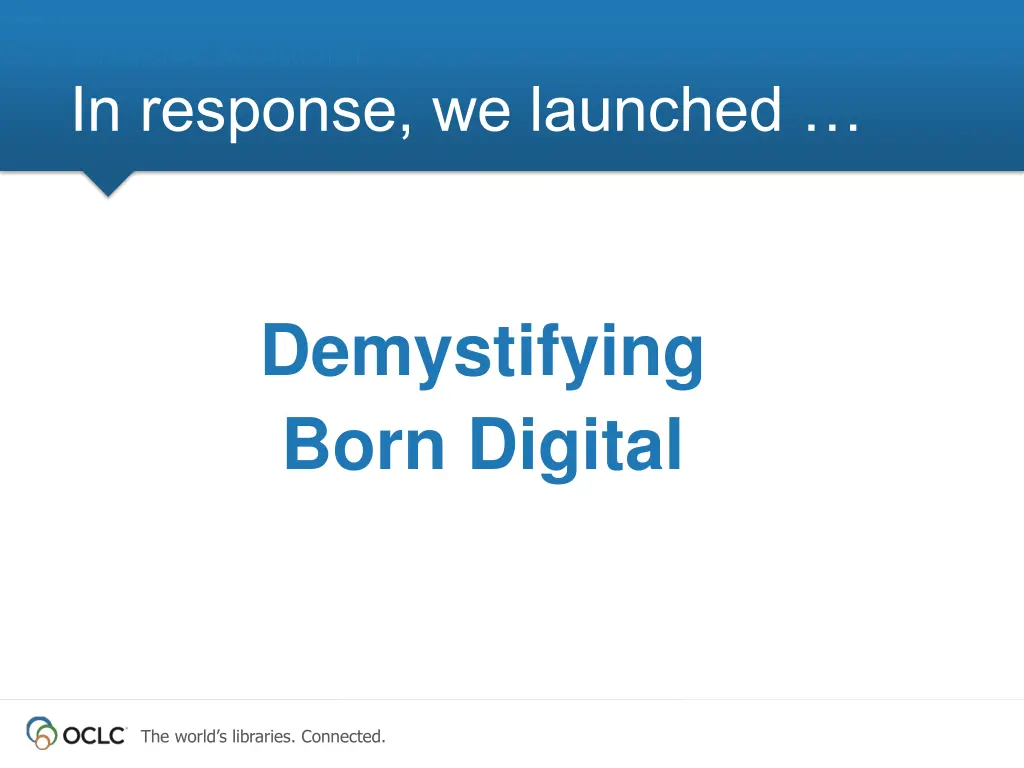 In response, we launched …

Demystifying Born Digital

OCLC The world's libraries. Connected.